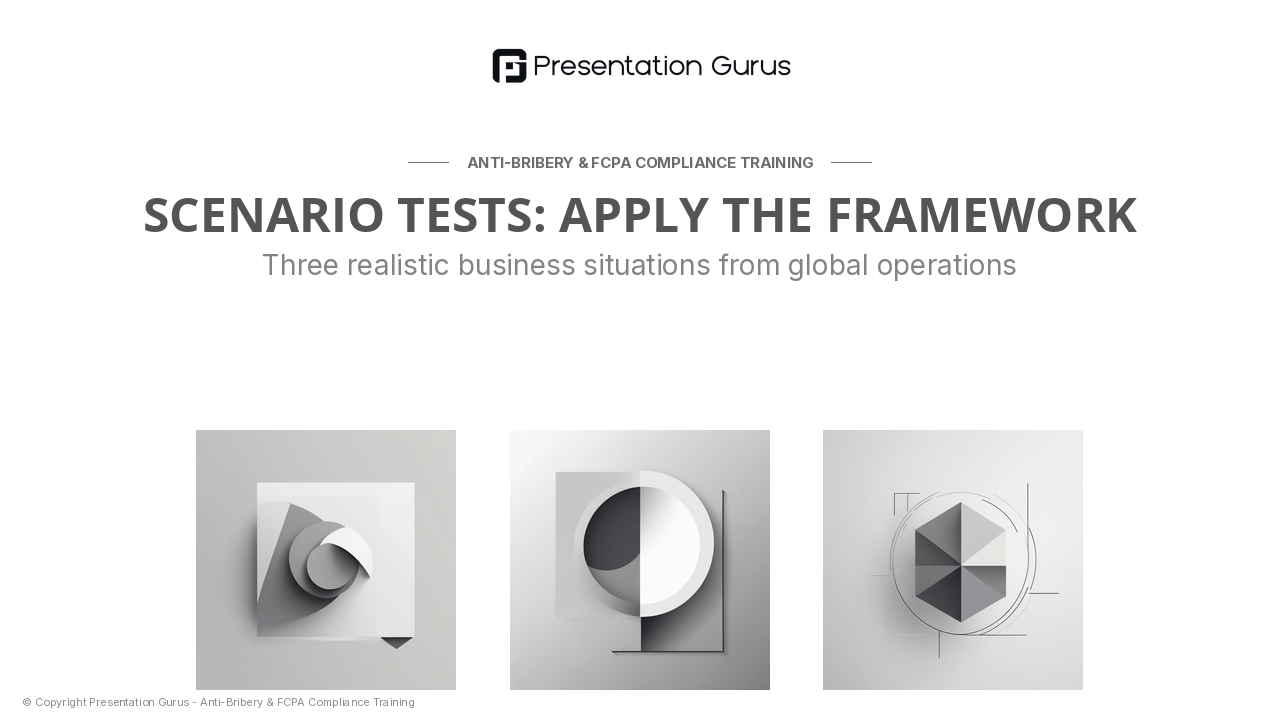 Presentation Gurus

ANTI-BRIBERY & FCPA COMPLIANCE TRAINING

SCENARIO TESTS: APPLY THE FRAMEWORK

Three realistic business situations from global operations

© Copyright Presentation Gurus - Anti-Bribery & FCPA Compliance Training